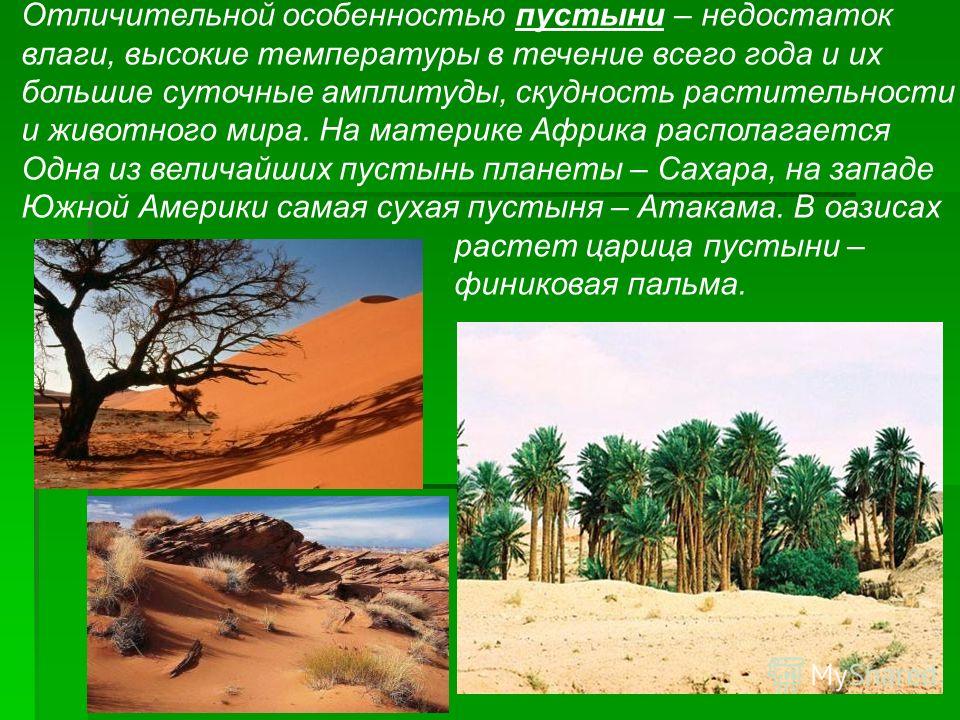 Отличительной особенностью пустыни – недостаток влаги, высокие температуры в течение всего года и их большие суточные амплитуды, скудность растительности и животного мира. На материке Африка располагается Одна из величайших пустынь планеты – Сахара, на западе Южной Америки самая сухая пустыня – Атакама. В оазисах растет царица пустыни – финиковая пальма.

MyShared